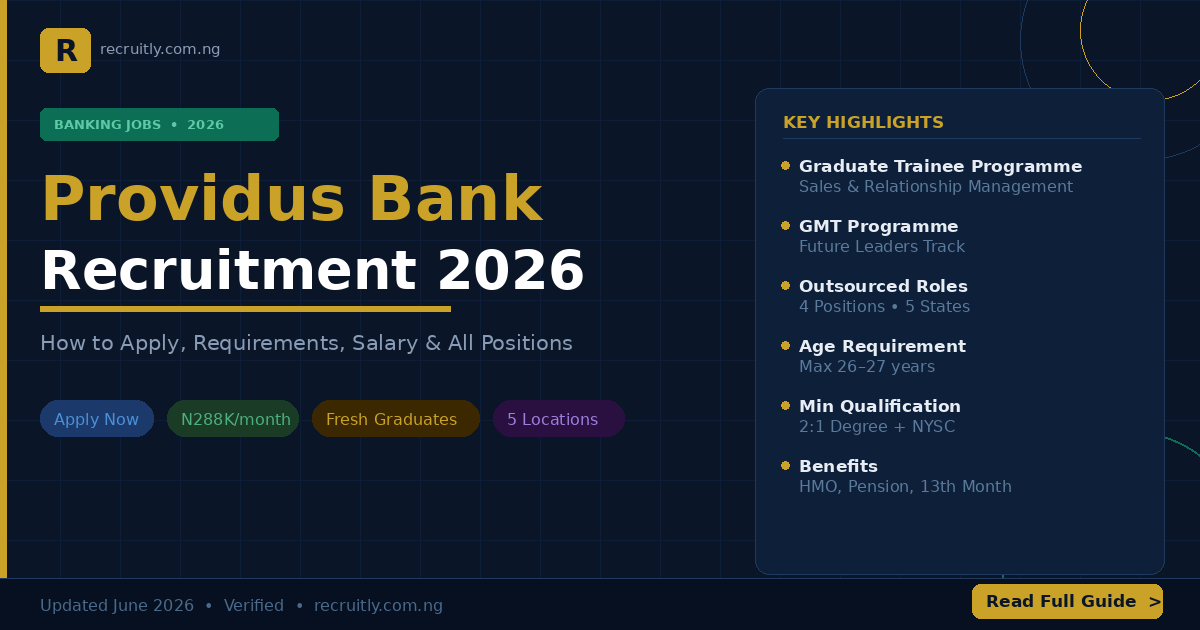 R recruitly.com.ng

BANKING JOBS • 2026

Providus Bank
Recruitment 2026

How to Apply, Requirements, Salary & All Positions

Apply Now
N288K/month
Fresh Graduates
5 Locations

KEY HIGHLIGHTS

Graduate Trainee Programme
Sales & Relationship Management

GMT Programme
Future Leaders Track

Outsourced Roles
4 Positions • 5 States

Age Requirement
Max 26–27 years

Min Qualification
2:1 Degree + NYSC

Benefits
HMO, Pension, 13th Month

Updated June 2026 • Verified • recruitly.com.ng

Read Full Guide >